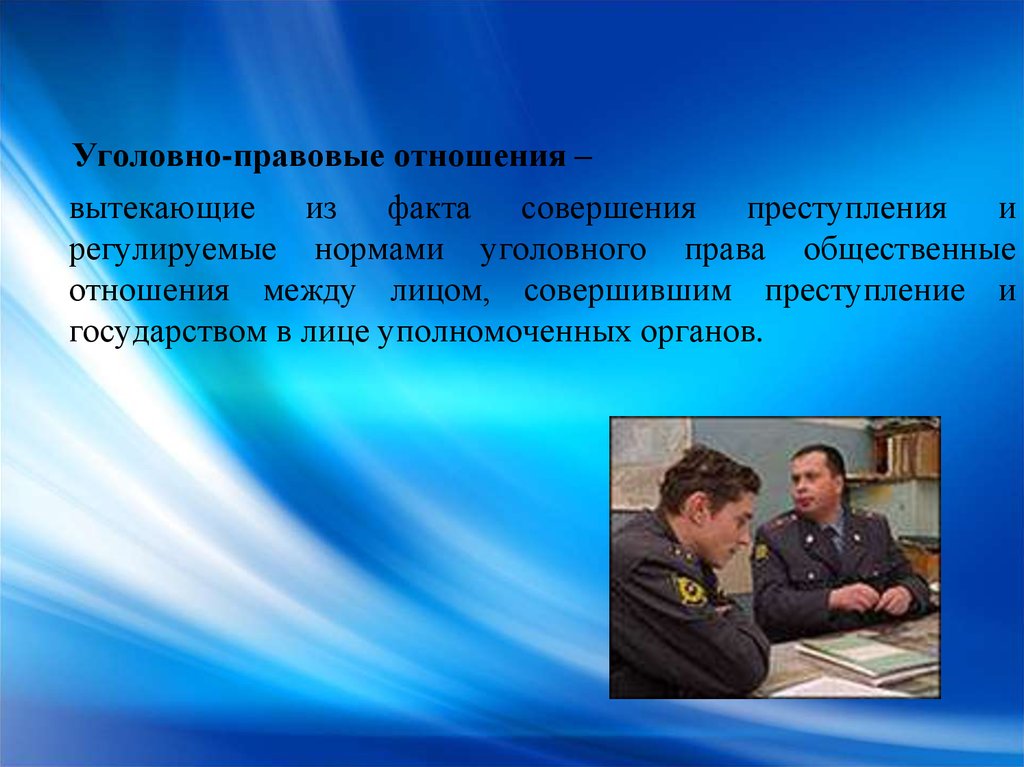 Уголовно-правовые отношения –

вытекающие из факта совершения преступления и регулируемые нормами уголовного права общественные отношения между лицом, совершившим преступление и государством в лице уполномоченных органов.